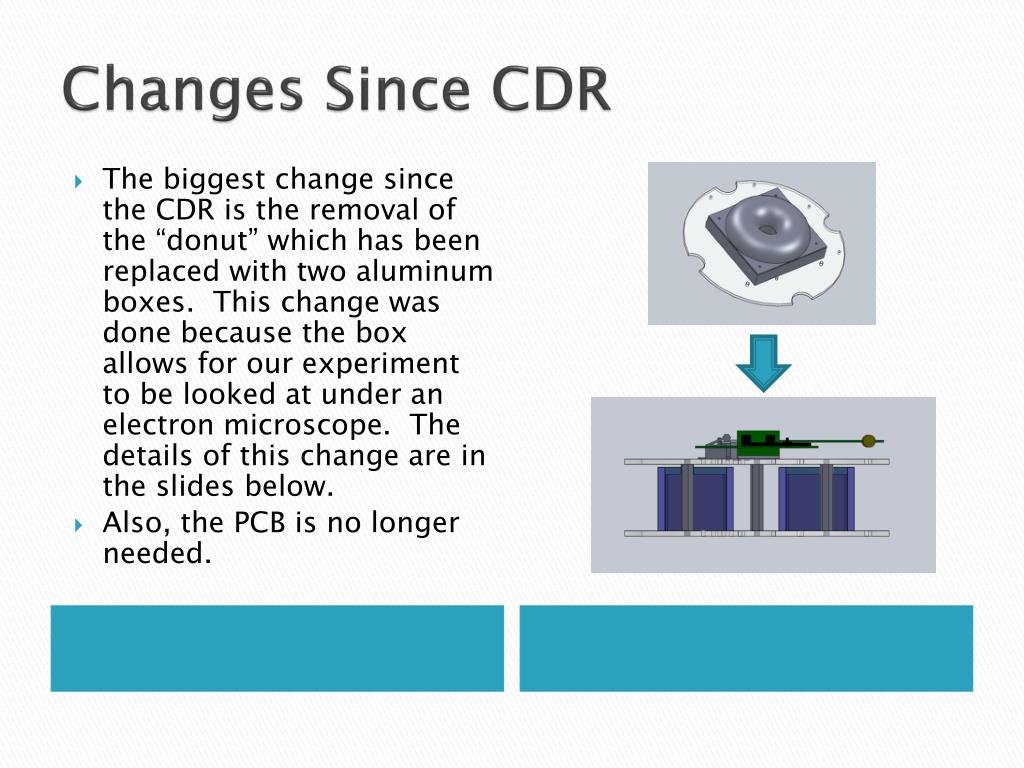 Changes Since CDR

The biggest change since the CDR is the removal of the “donut” which has been replaced with two aluminum boxes. This change was done because the box allows for our experiment to be looked at under an electron microscope. The details of this change are in the slides below.

Also, the PCB is no longer needed.